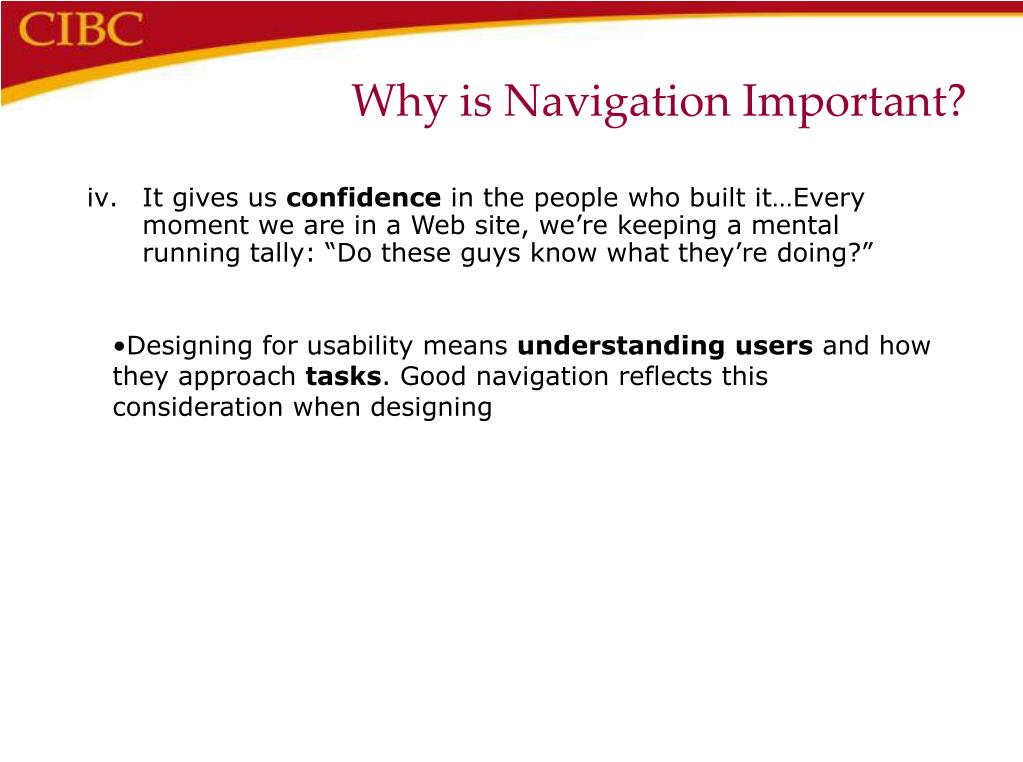 CIBC

Why is Navigation Important?

iv. It gives us confidence in the people who built it…Every moment we are in a Web site, we’re keeping a mental running tally: “Do these guys know what they’re doing?”

•Designing for usability means understanding users and how they approach tasks. Good navigation reflects this consideration when designing